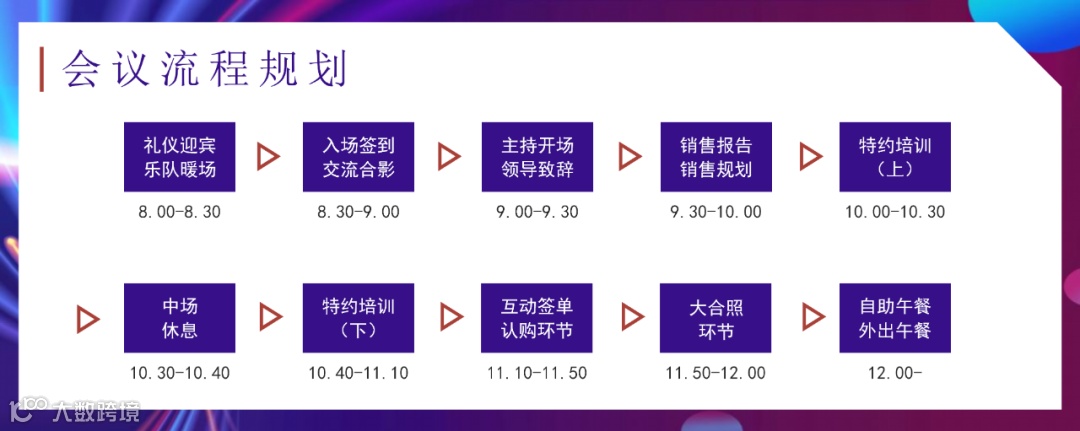 会议流程规划

礼仪迎宾
乐队暖场
8.00-8.30

入场签到
交流合影
8.30-9.00

主持开场
领导致辞
9.00-9.30

销售报告
销售规划
9.30-10.00

特约培训
（上）
10.00-10.30

中场
休息
10.30-10.40

特约培训
（下）
10.40-11.10

互动签单
认购环节
11.10-11.50

大合照
环节
11.50-12.00

自助午餐
外出午餐
12.00-

大数跨境